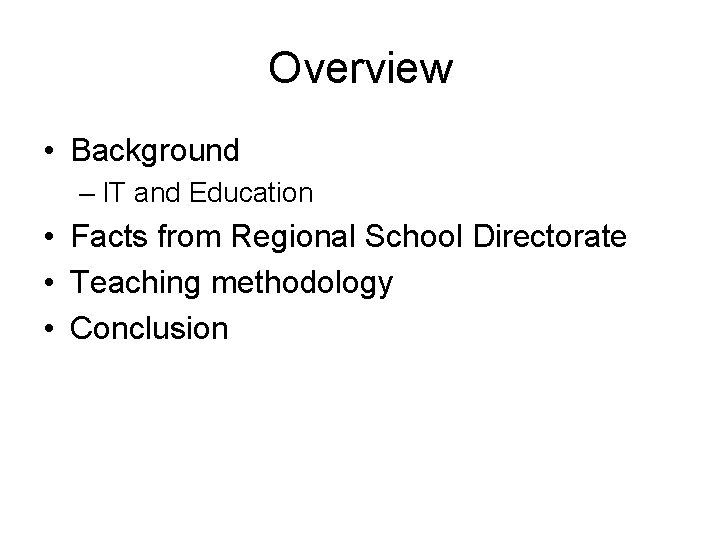 Overview

• Background
– IT and Education
• Facts from Regional School Directorate
• Teaching methodology
• Conclusion